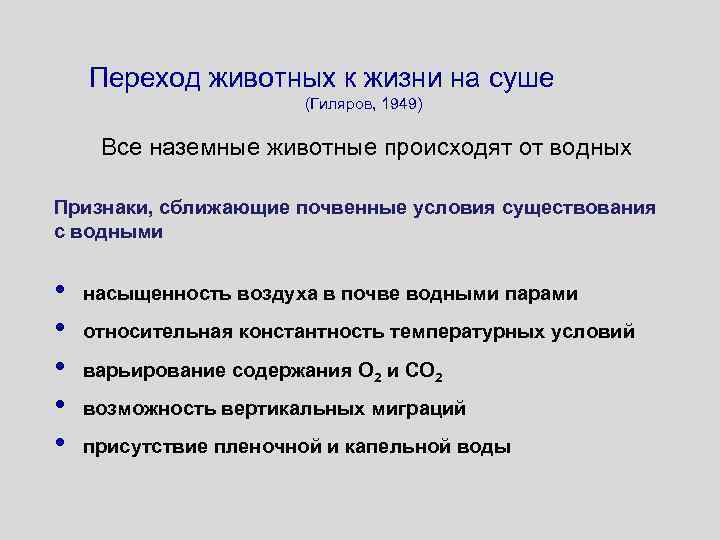 Переход животных к жизни на суше
(Гиляров, 1949)

Все наземные животные происходят от водных

Признаки, сближающие почвенные условия существования с водными

• насыщенность воздуха в почве водными парами
• относительная константность температурных условий
• варьирование содержания $O_2$ и $CO_2$
• возможность вертикальных миграций
• присутствие пленочной и капельной воды